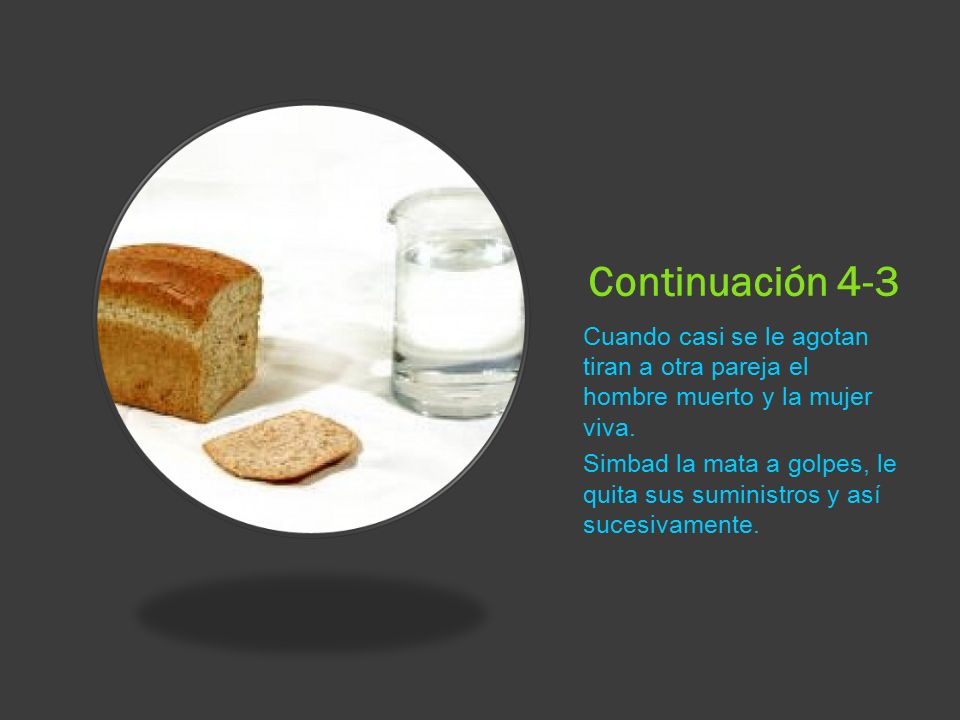 Continuación 4-3

Cuando casi se le agotan tiran a otra pareja el hombre muerto y la mujer viva.

Simbad la mata a golpes, le quita sus suministros y así sucesivamente.